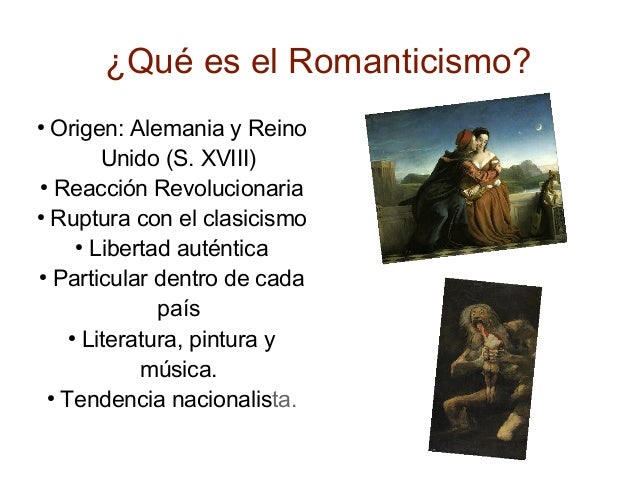 ¿Qué es el Romanticismo?

• Origen: Alemania y Reino Unido (S. XVIII)
• Reacción Revolucionaria
• Ruptura con el clasicismo
• Libertad auténtica
• Particular dentro de cada país
• Literatura, pintura y música.
• Tendencia nacionalista.